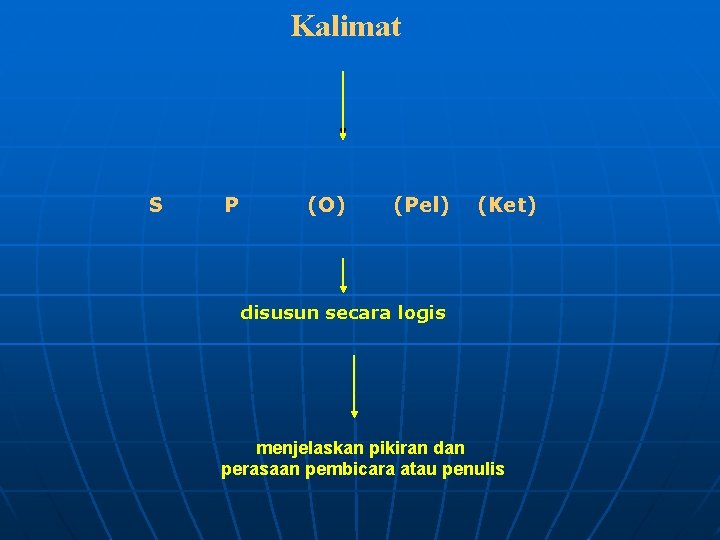 Kalimat

S P (O) (Pel) (Ket)

disusun secara logis

menjelaskan pikiran dan perasaan pembicara atau penulis